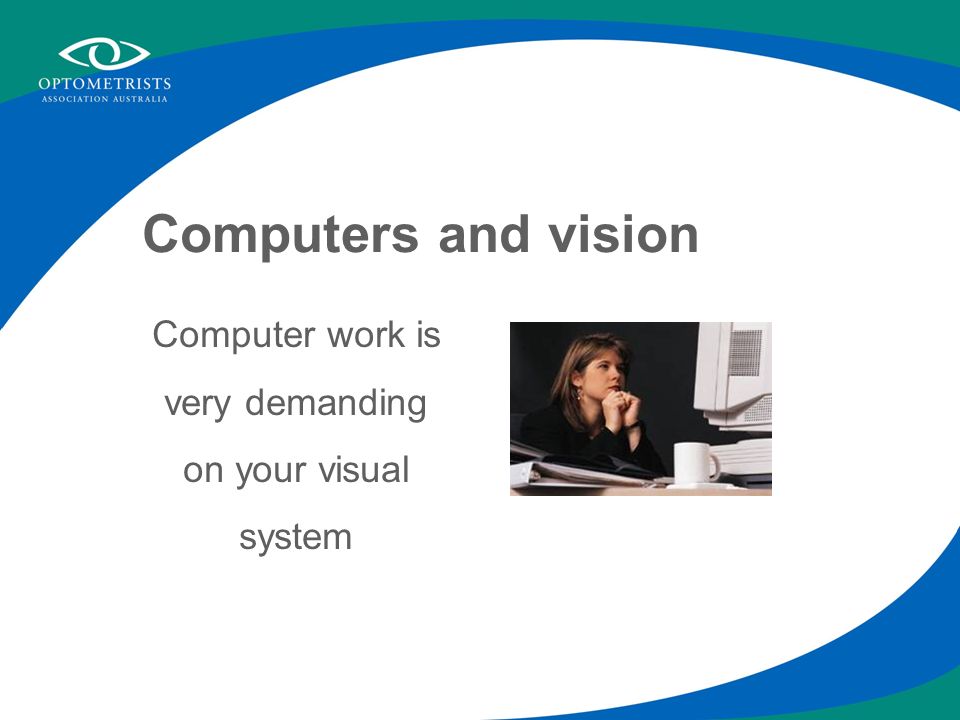 OPTOMETRISTS
ASSOCIATION AUSTRALIA

Computers and vision

Computer work is very demanding on your visual system